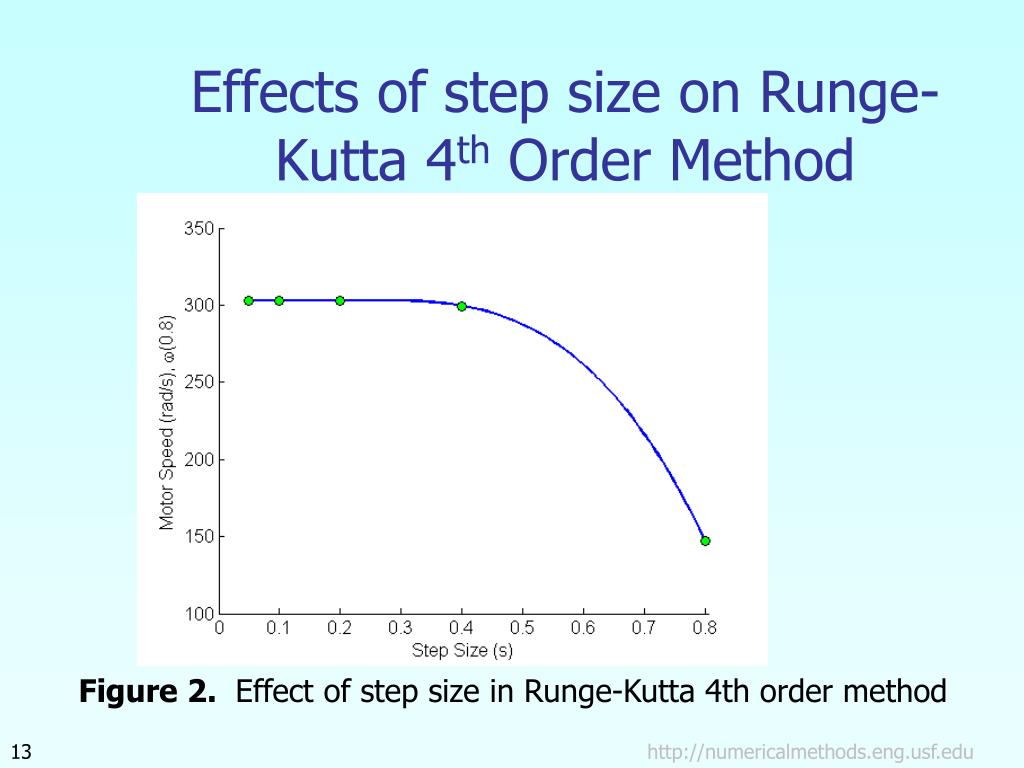 Effects of step size on Runge-Kutta 4$^{th}$ Order Method

350
300
250
200
150
100
Motor Speed (rad/s), $\omega(0.8)$
0 0.1 0.2 0.3 0.4 0.5 0.6 0.7 0.8
Step Size (s)

**Figure 2.** Effect of step size in Runge-Kutta 4th order method

13

http://numericalmethods.eng.usf.edu